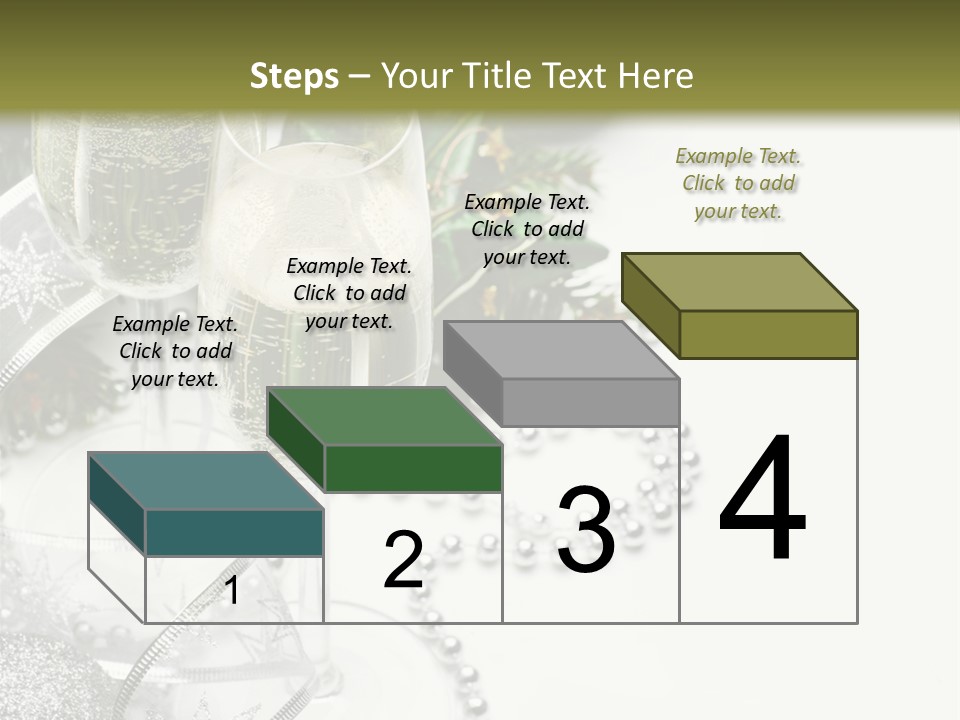 Steps – Your Title Text Here

Example Text. Click to add your text.

Example Text. Click to add your text.

Example Text. Click to add your text.

Example Text. Click to add your text.

1

2

3

4